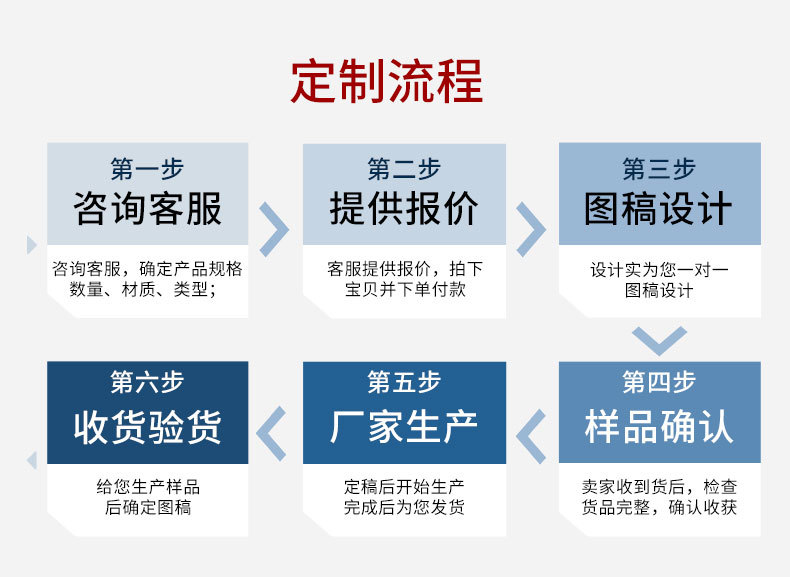 定制流程

第一步
咨询客服

咨询客服，确定产品规格数量、材质、类型；

第二步
提供报价

客服提供报价，拍下宝贝并下单付款

第三步
图稿设计

设计实为您一对一图稿设计

第四步
样品确认

卖家收到货后，检查货品完整，确认收获

第五步
厂家生产

定稿后开始生产完成后为您发货

第六步
收货验货

给您生产样品后确定图稿